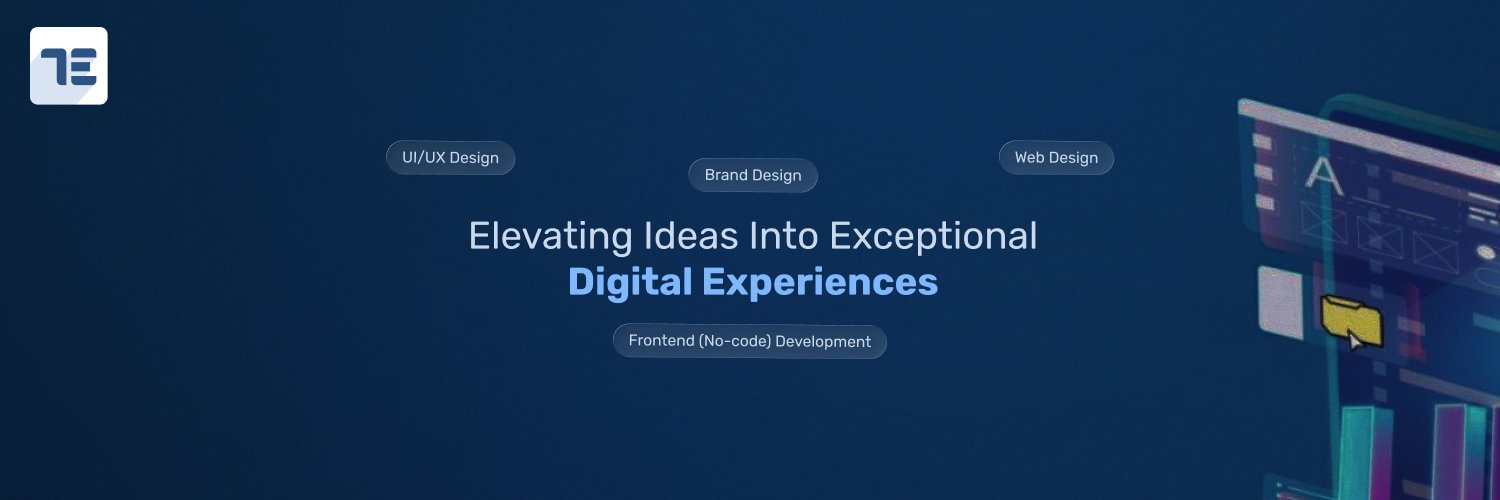 TE

UI/UX Design

Brand Design

Web Design

Elevating Ideas Into Exceptional
Digital Experiences

Frontend (No-code) Development

A